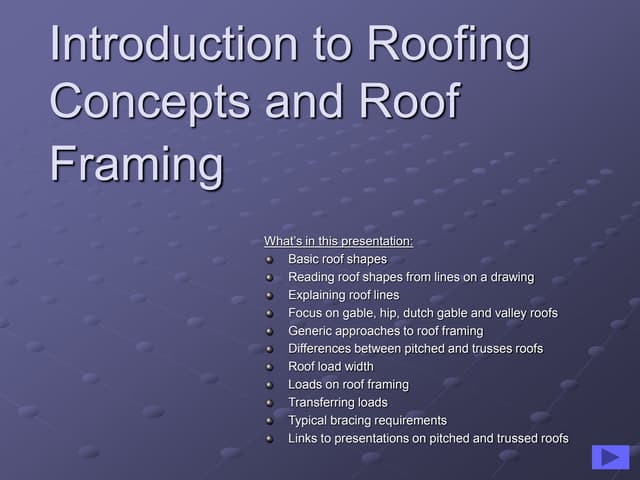 Introduction to Roofing Concepts and Roof Framing

What's in this presentation:

- Basic roof shapes
- Reading roof shapes from lines on a drawing
- Explaining roof lines
- Focus on gable, hip, dutch gable and valley roofs
- Generic approaches to roof framing
- Differences between pitched and trusses roofs
- Roof load width
- Loads on roof framing
- Transferring loads
- Typical bracing requirements
- Links to presentations on pitched and trussed roofs